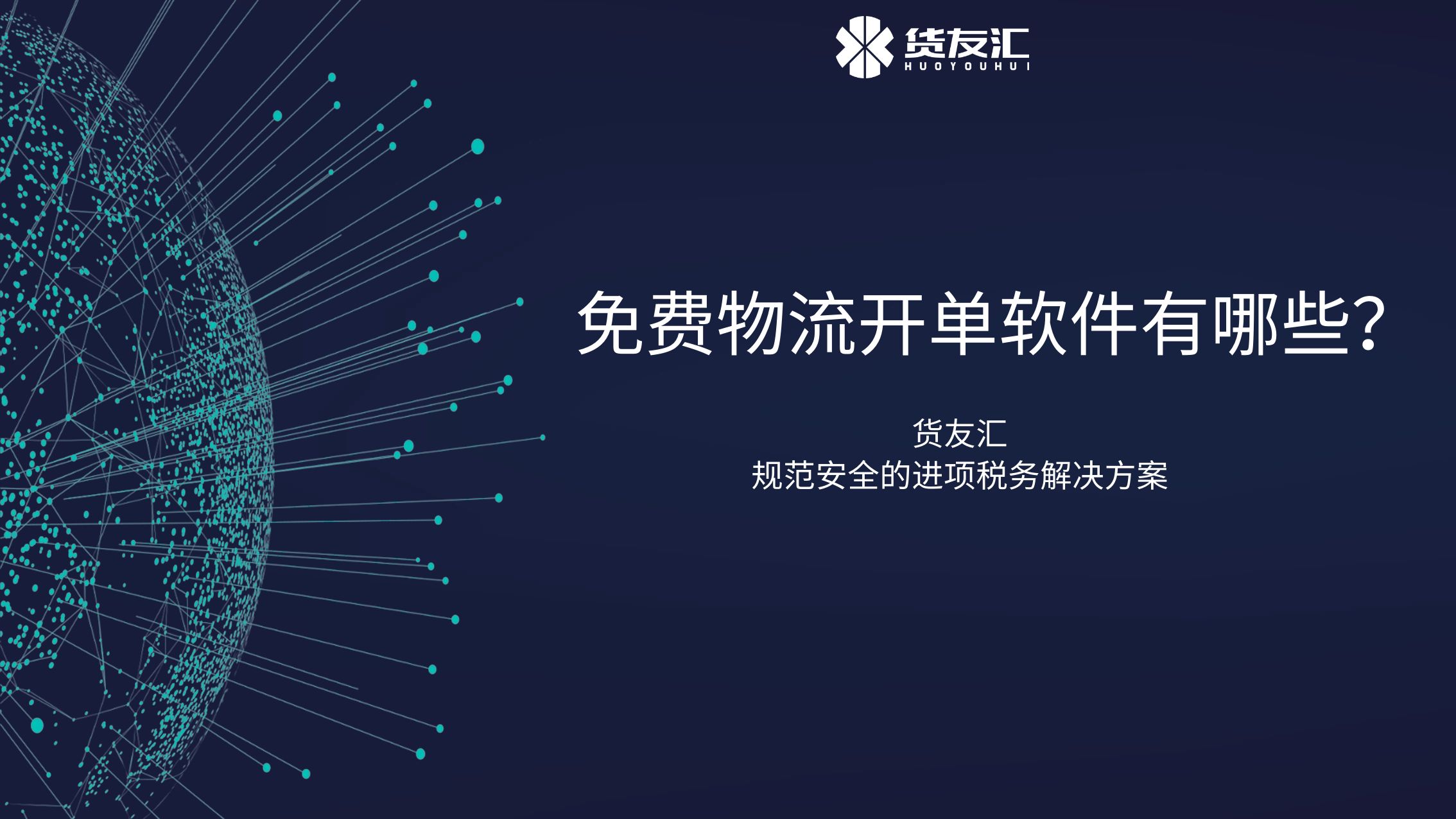 货友汇
HUOYOUHUI

免费物流开单软件有哪些?

货友汇
规范安全的进项税务解决方案